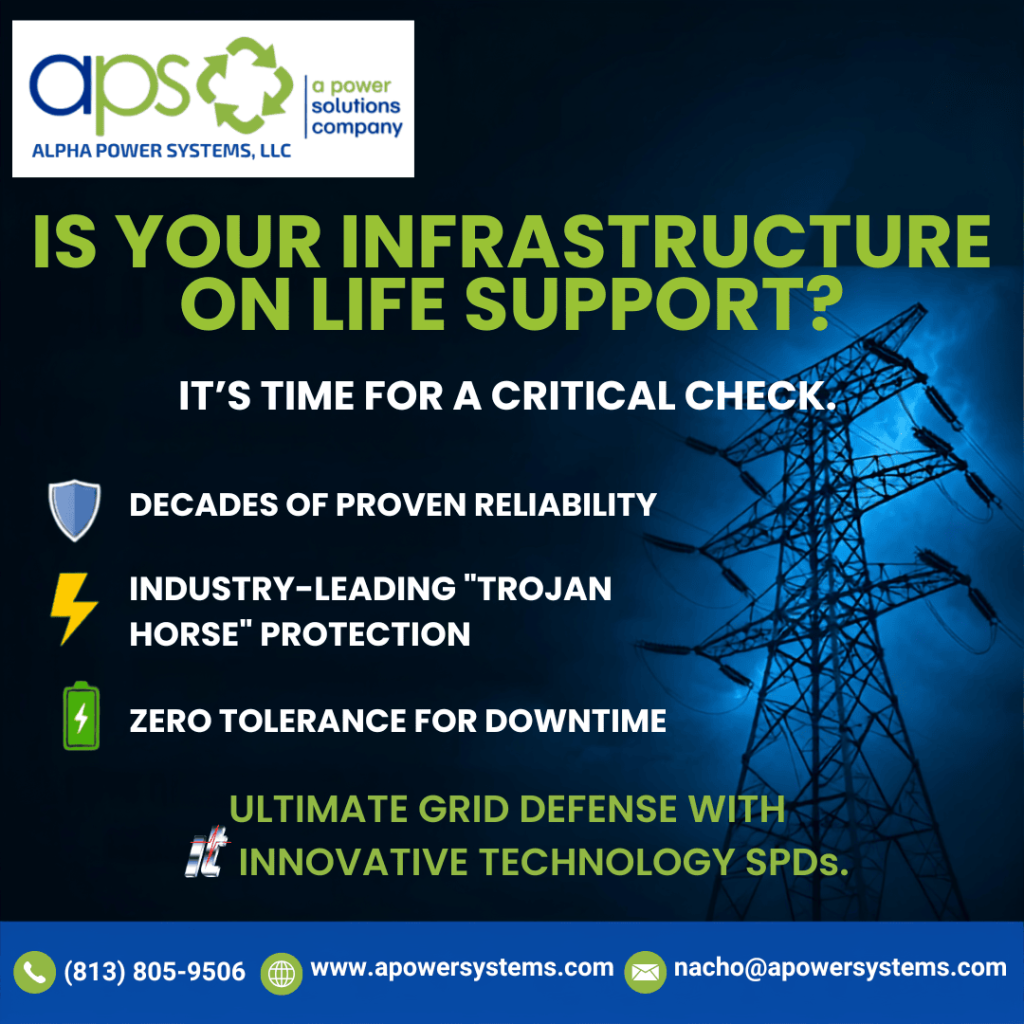 aps
a power solutions company
ALPHA POWER SYSTEMS, LLC

IS YOUR INFRASTRUCTURE ON LIFE SUPPORT?

IT'S TIME FOR A CRITICAL CHECK.

DECADES OF PROVEN RELIABILITY

INDUSTRY-LEADING "TROJAN HORSE" PROTECTION

ZERO TOLERANCE FOR DOWNTIME

ULTIMATE GRID DEFENSE WITH
it INNOVATIVE TECHNOLOGY SPDs.

(813) 805-9506 www.apowersystems.com nacho@apowersystems.com